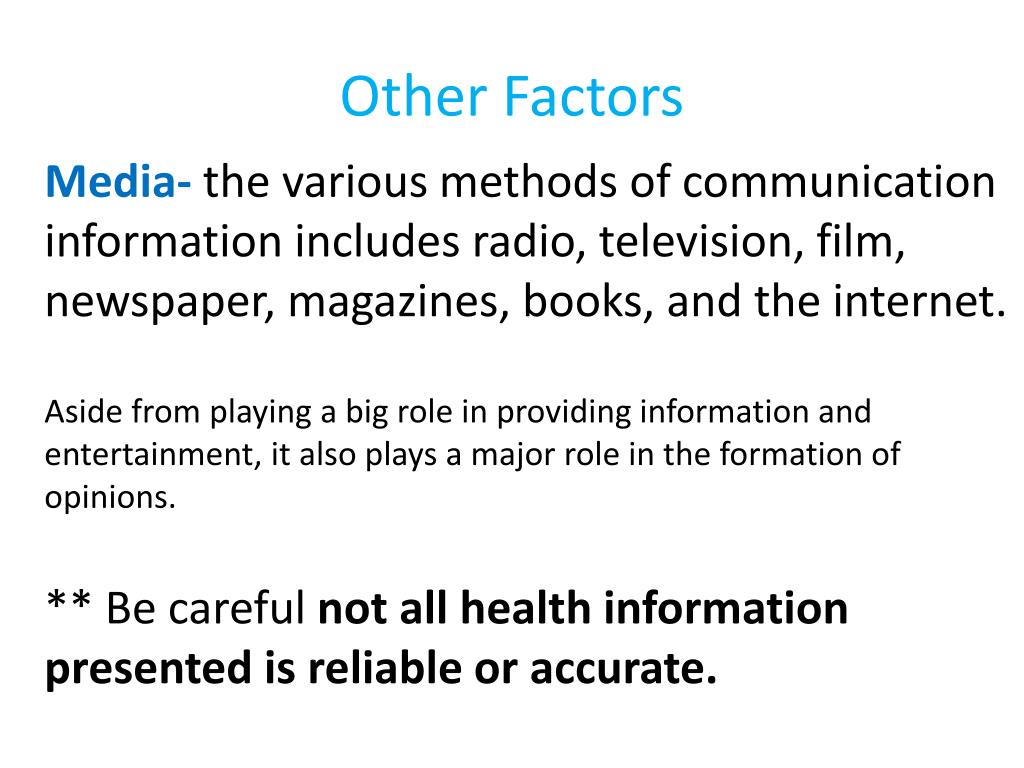 Other Factors

Media- the various methods of communication information includes radio, television, film, newspaper, magazines, books, and the internet.

Aside from playing a big role in providing information and entertainment, it also plays a major role in the formation of opinions.

** Be careful not all health information presented is reliable or accurate.